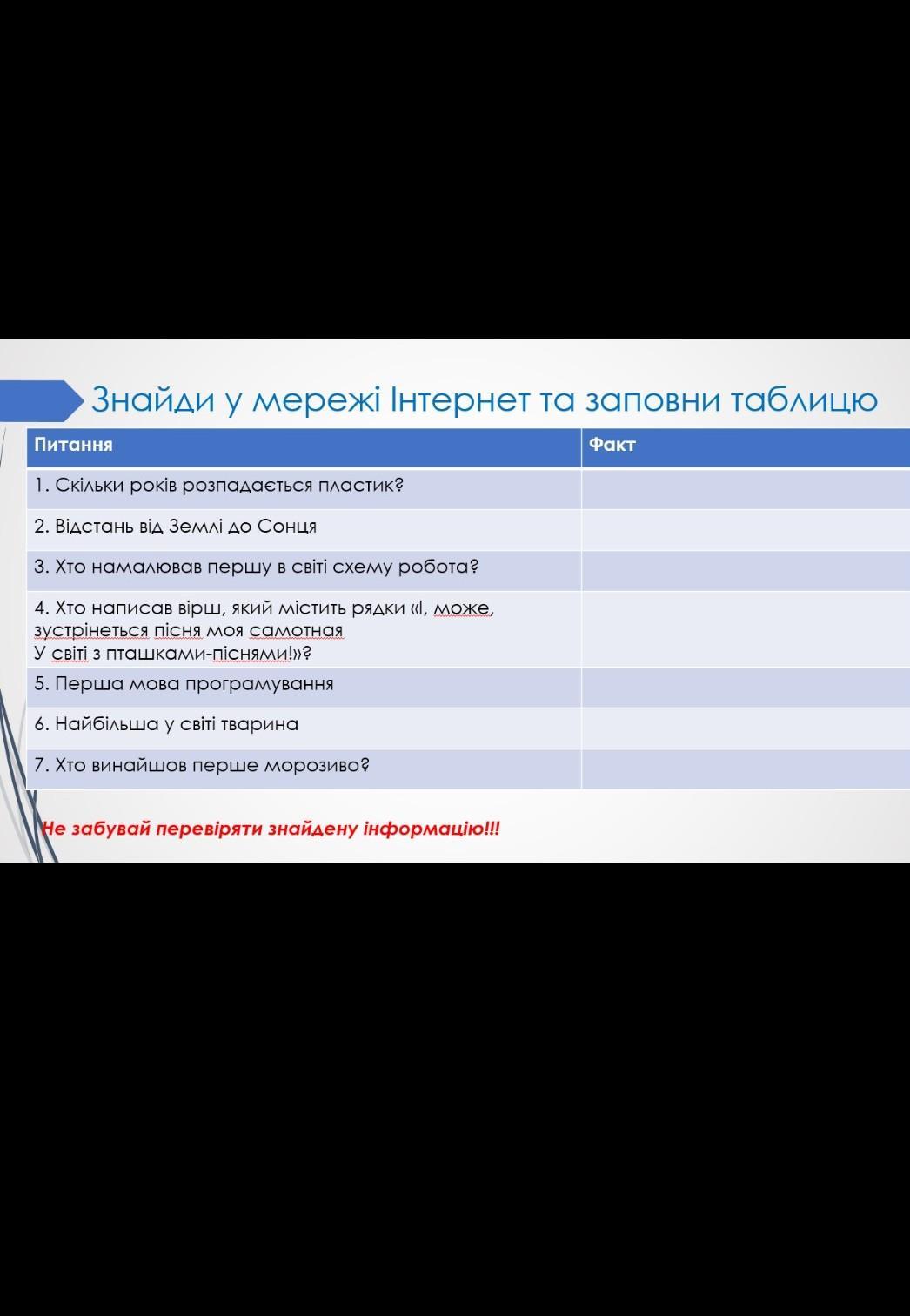 Знайди у мережі Інтернет та заповни таблицю

| Питання | Факт |
|---|---|
| 1. Скільки років розпадається пластик? | |
| 2. Відстань від Землі до Сонця | |
| 3. Хто намалював першу в світі схему робота? | |
| 4. Хто написав вірш, який містить рядки «І, може, зустрінеться пісня моя самотная У світі з пташками-піснями!»? | |
| 5. Перша мова програмування | |
| 6. Найбільша у світі тварина | |
| 7. Хто винайшов перше морозиво? | |

Не забувай перевіряти знайдену інформацію!!!